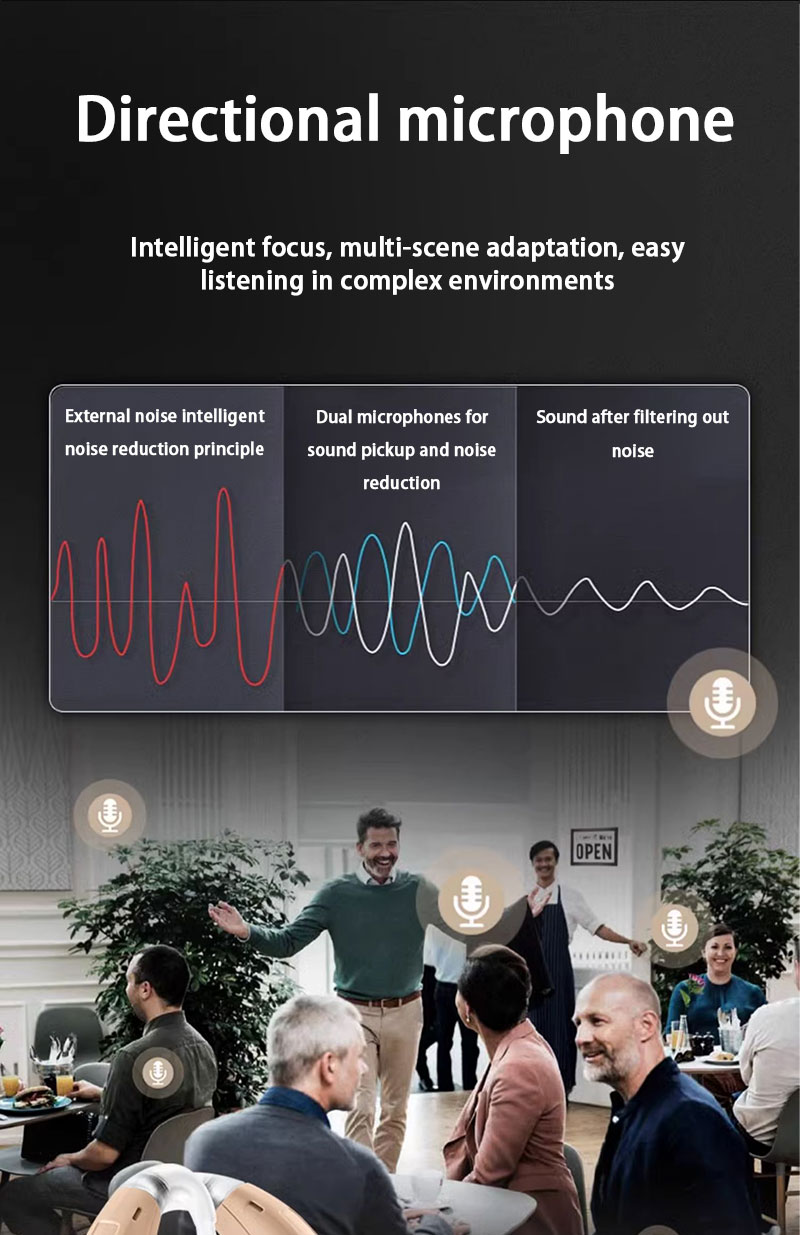 Directional microphone

Intelligent focus, multi-scene adaptation, easy listening in complex environments

External noise intelligent noise reduction principle

Dual microphones for sound pickup and noise reduction

Sound after filtering out noise

OPEN